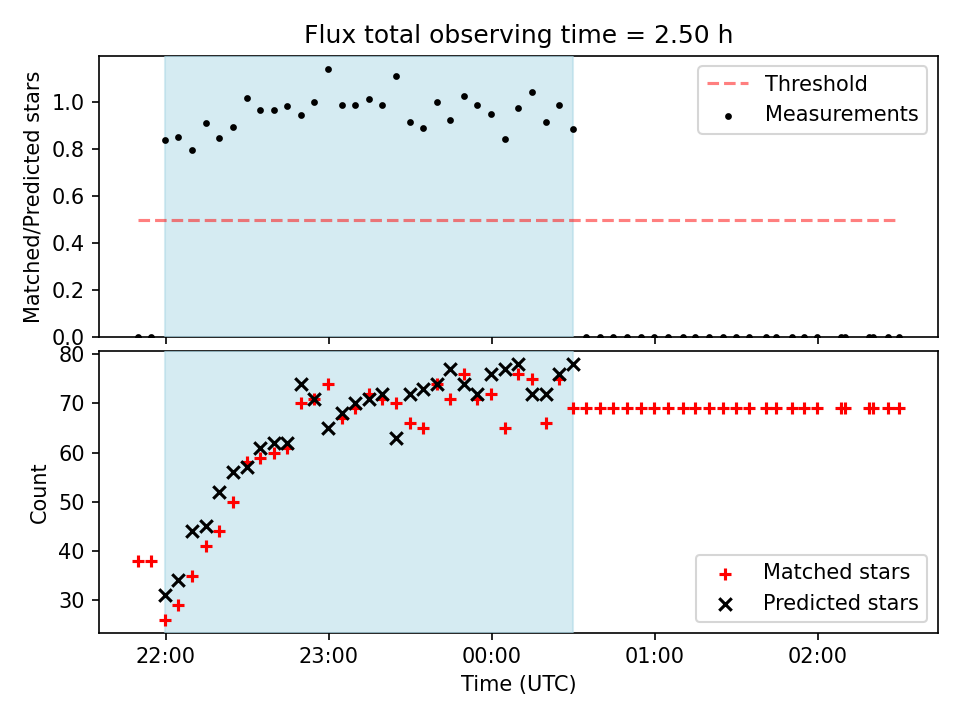 Flux total observing time = 2.50 h

Matched/Predicted stars

1.0
0.8
0.6
0.4
0.2
0.0

Threshold
Measurements

Count

80
70
60
50
40
30

Matched stars
Predicted stars

22:00
23:00
00:00
01:00
02:00

Time (UTC)